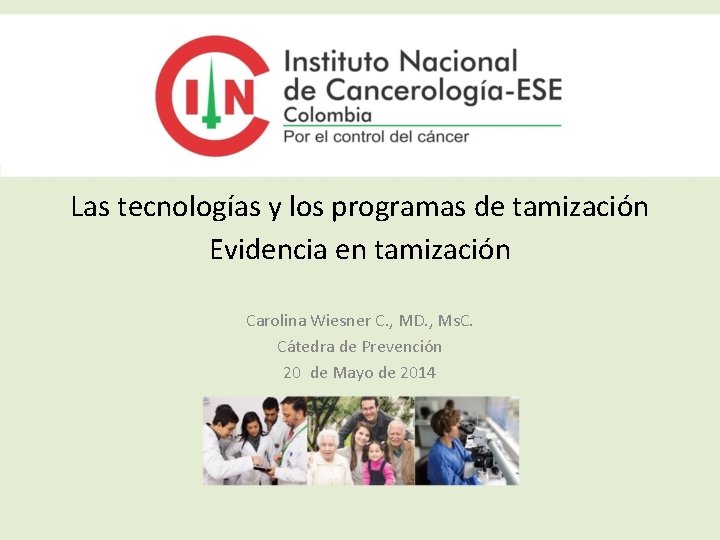 INC

Instituto Nacional de Cancerología-ESE Colombia
Por el control del cáncer

Las tecnologías y los programas de tamización
Evidencia en tamización

Carolina Wiesner C., MD., MsC.
Cátedra de Prevención
20 de Mayo de 2014